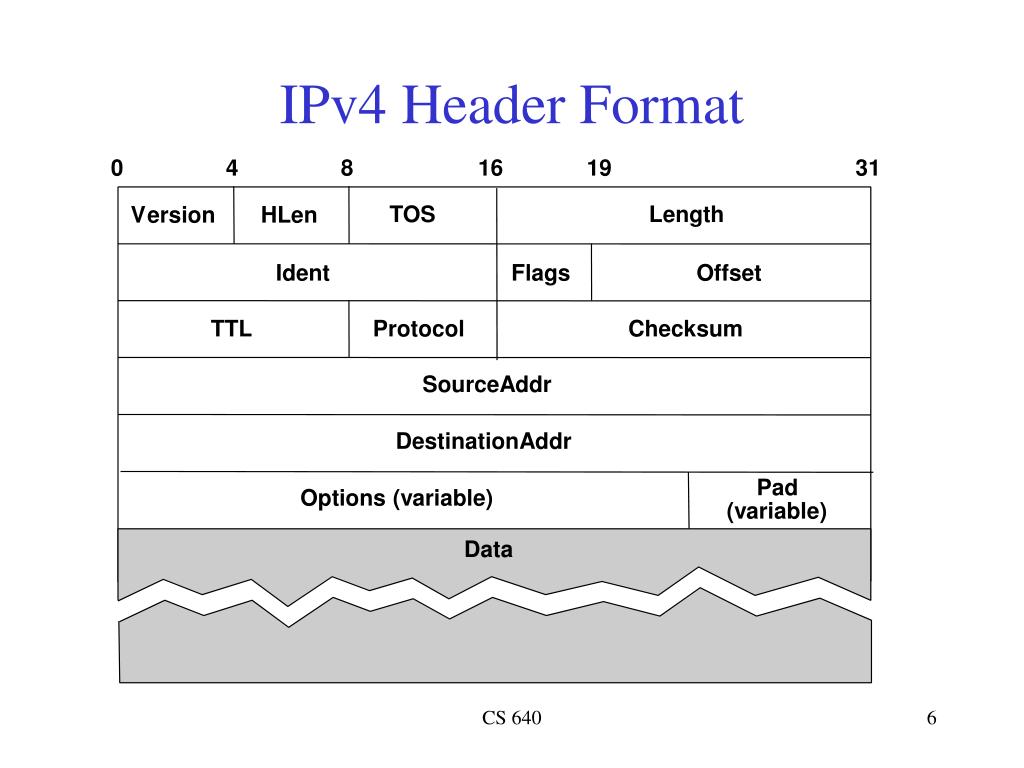 IPv4 Header Format

0 4 8 16 19 31

Version HLen TOS Length

Ident Flags Offset

TTL Protocol Checksum

SourceAddr

DestinationAddr

Options (variable) Pad (variable)

Data

CS 640

6